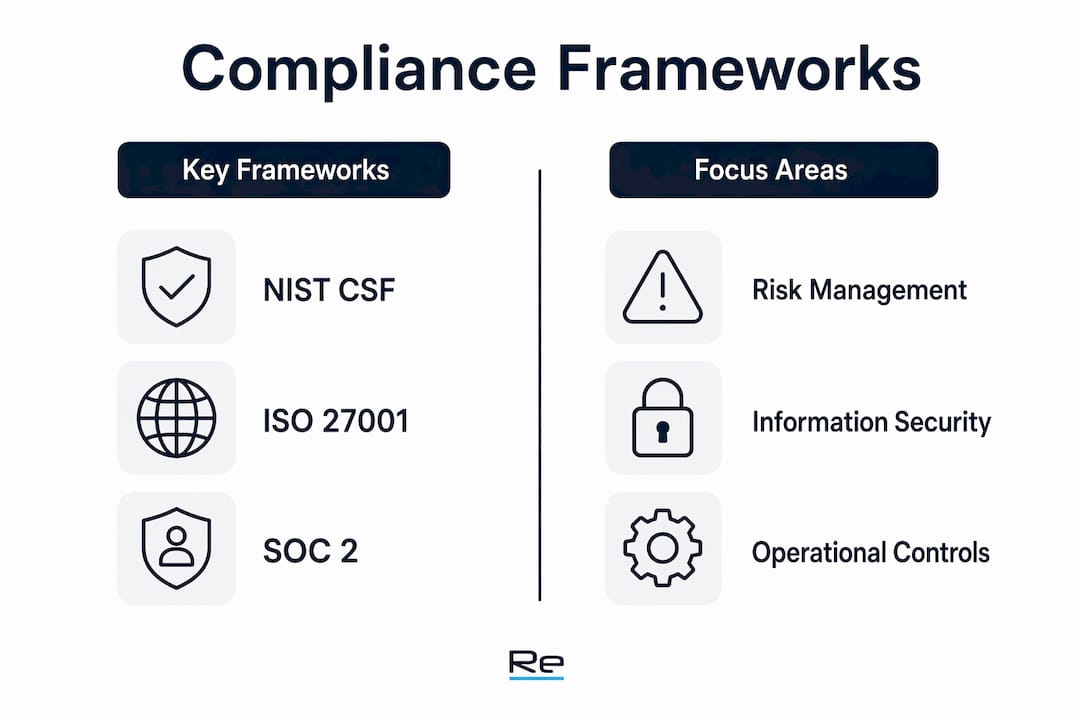 Compliance Frameworks

Key Frameworks

NIST CSF

ISO 27001

SOC 2

Focus Areas

Risk Management

Information Security

Operational Controls

Re